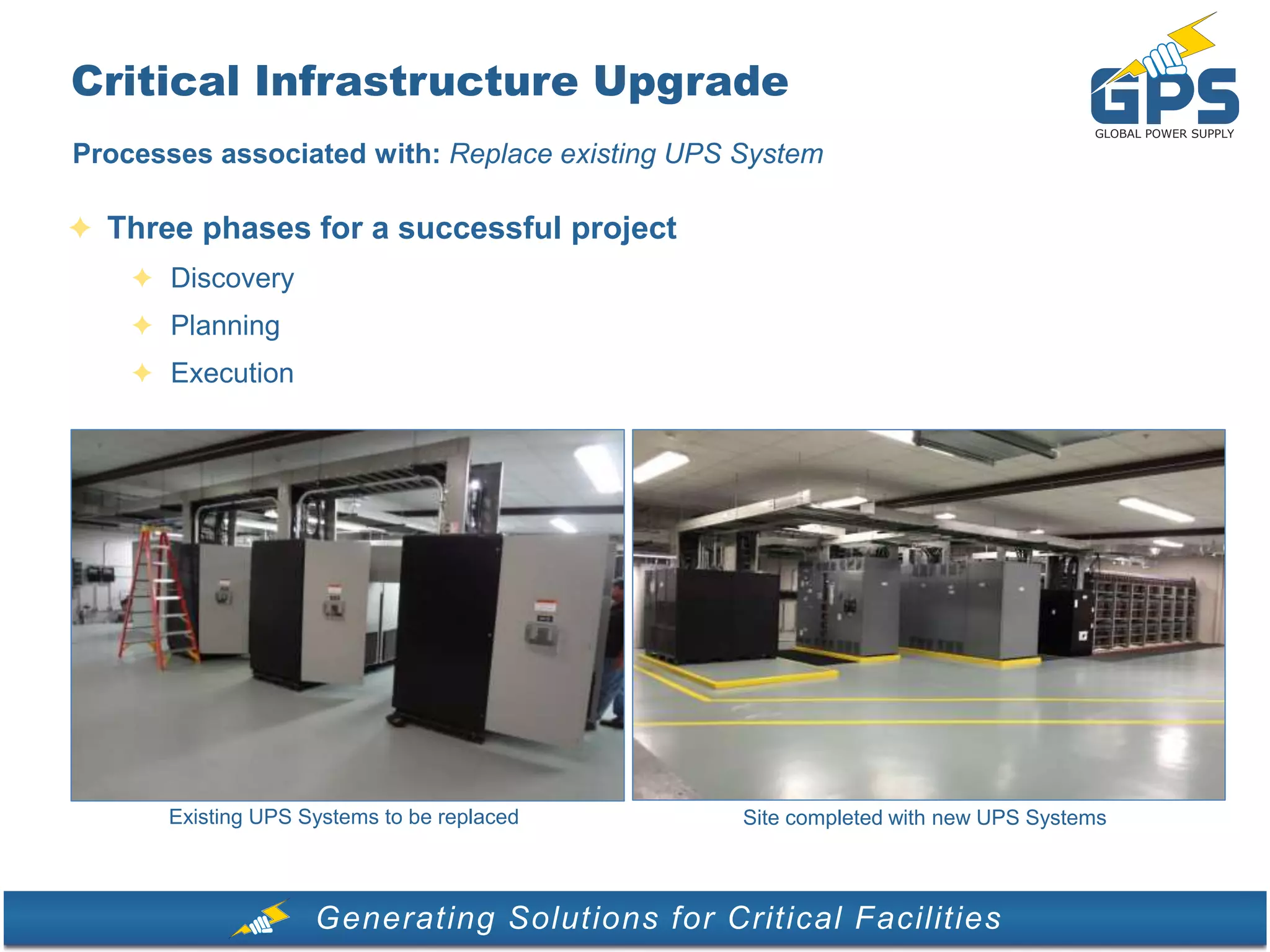 Critical Infrastructure Upgrade

GPS
GLOBAL POWER SUPPLY

Processes associated with: Replace existing UPS System

Three phases for a successful project

Discovery

Planning

Execution

Existing UPS Systems to be replaced

Site completed with new UPS Systems

Generating Solutions for Critical Facilities